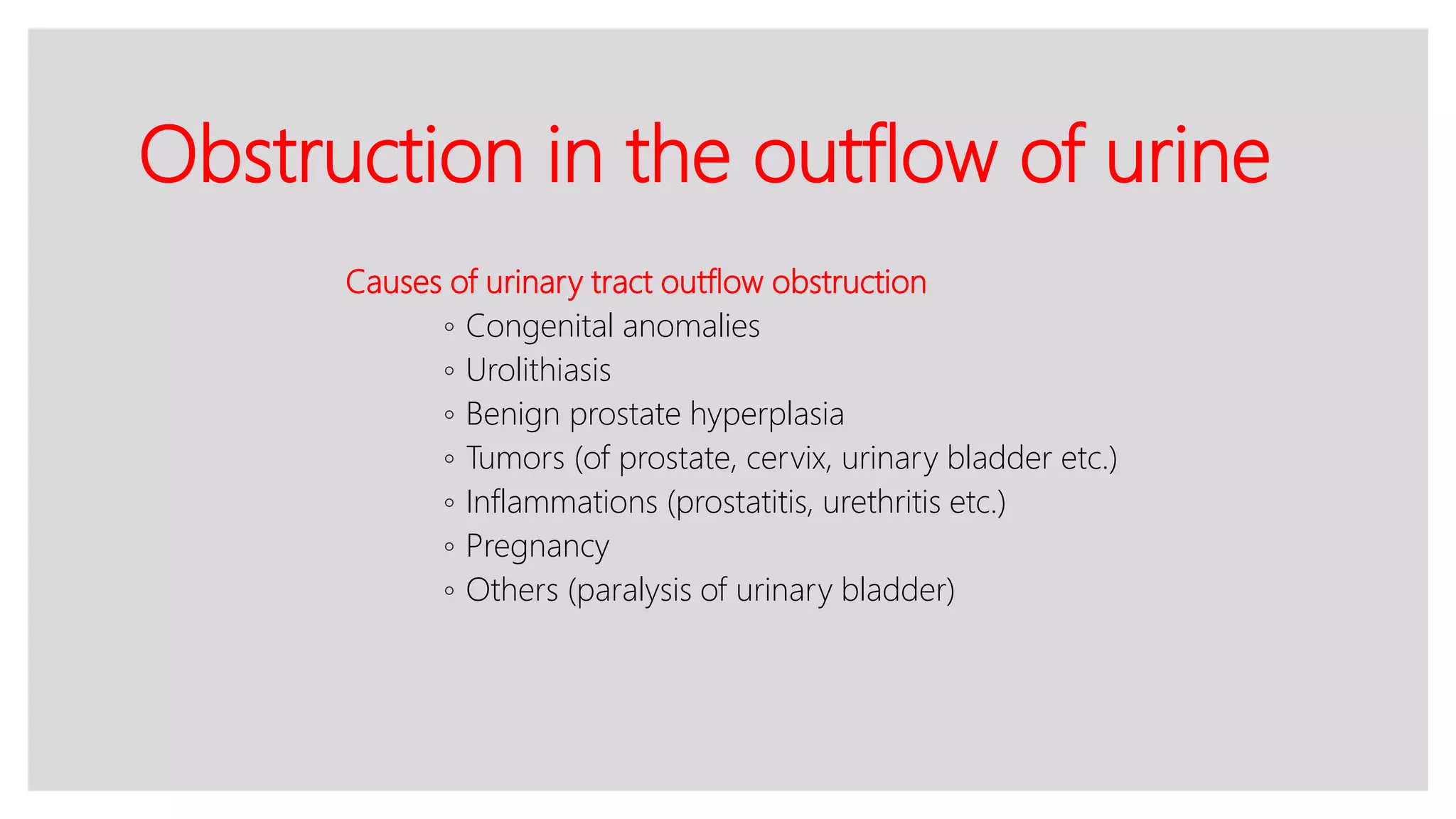 Obstruction in the outflow of urine

Causes of urinary tract outflow obstruction

◦ Congenital anomalies
◦ Urolithiasis
◦ Benign prostate hyperplasia
◦ Tumors (of prostate, cervix, urinary bladder etc.)
◦ Inflammations (prostatitis, urethritis etc.)
◦ Pregnancy
◦ Others (paralysis of urinary bladder)